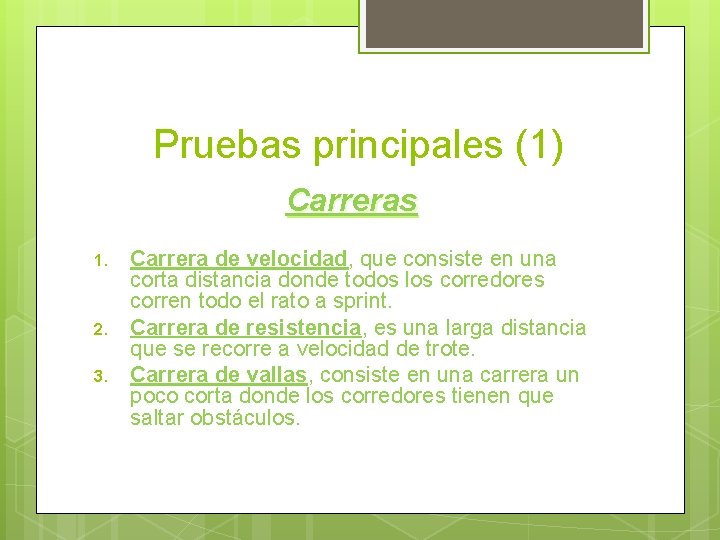 Pruebas principales (1)

Carreras

1. Carrera de velocidad, que consiste en una corta distancia donde todos los corredores corren todo el rato a sprint.
2. Carrera de resistencia, es una larga distancia que se recorre a velocidad de trote.
3. Carrera de vallas, consiste en una carrera un poco corta donde los corredores tienen que saltar obstáculos.